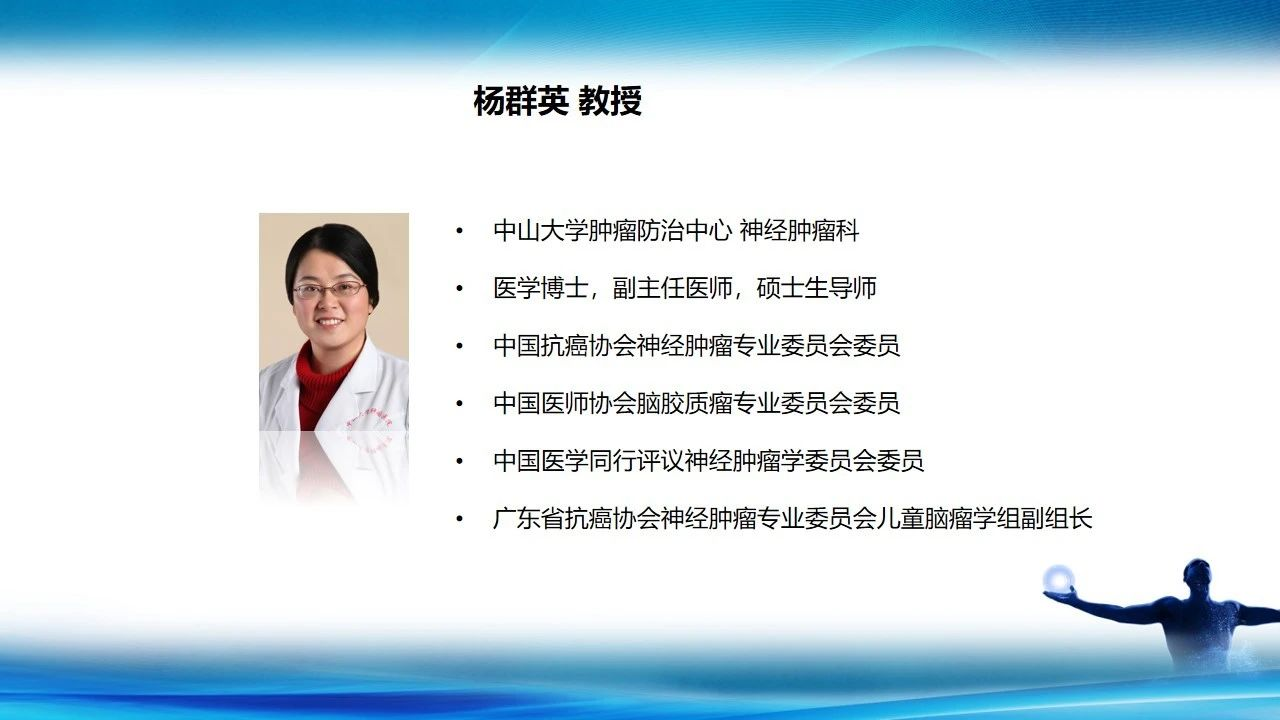 杨群英 教授

• 中山大学肿瘤防治中心 神经肿瘤科
• 医学博士，副主任医师，硕士生导师
• 中国抗癌协会神经肿瘤专业委员会委员
• 中国医师协会脑胶质瘤专业委员会委员
• 中国医学同行评议神经肿瘤学委员会委员
• 广东省抗癌协会神经肿瘤专业委员会儿童脑瘤学组副组长